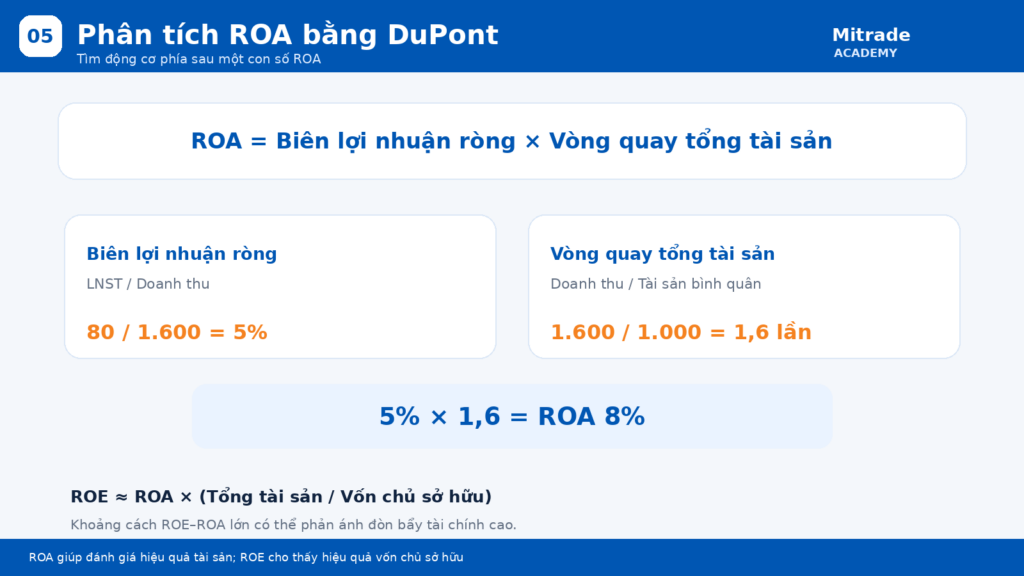 05

Phân tích ROA bằng DuPont

Tìm động cơ phía sau một con số ROA

Mitrade
ACADEMY

ROA = Biên lợi nhuận ròng × Vòng quay tổng tài sản

Biên lợi nhuận ròng

LNST / Doanh thu

80 / 1.600 = 5%

Vòng quay tổng tài sản

Doanh thu / Tài sản bình quân

1.600 / 1.000 = 1,6 lần

5% × 1,6 = ROA 8%

ROE ≈ ROA × (Tổng tài sản / Vốn chủ sở hữu)

Khoảng cách ROE–ROA lớn có thể phản ánh đòn bẩy tài chính cao.

ROA giúp đánh giá hiệu quả tài sản; ROE cho thấy hiệu quả vốn chủ sở hữu